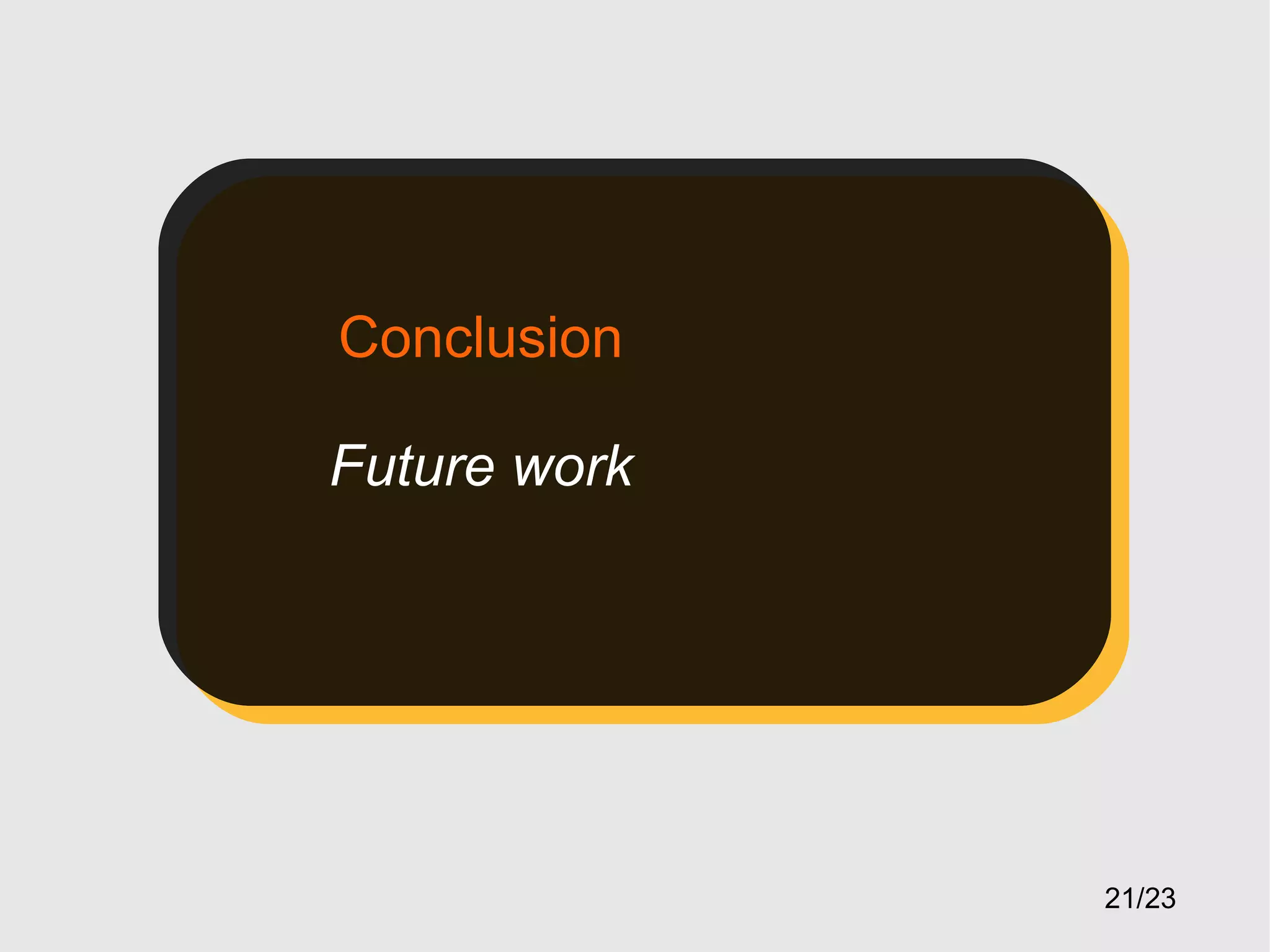 Conclusion

Future work

21/23